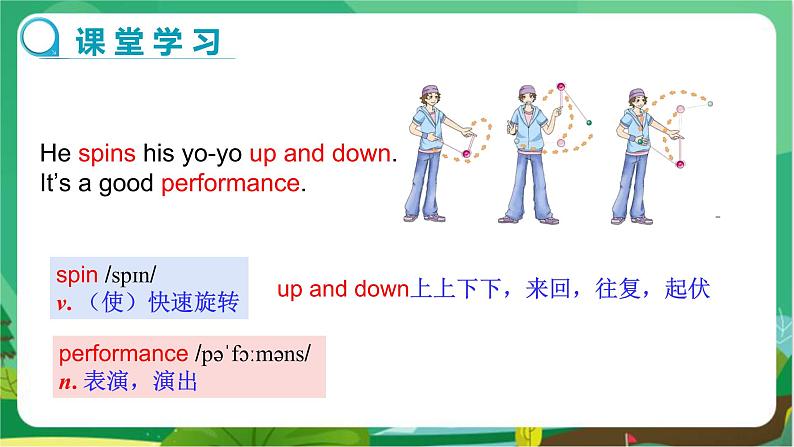 课堂学习

He spins his yo-yo up and down.
It’s a good performance.

spin /spɪn/
v. （使）快速旋转

up and down上上下下，来回，往复，起伏

performance /pəˈfɔːməns/
n. 表演，演出